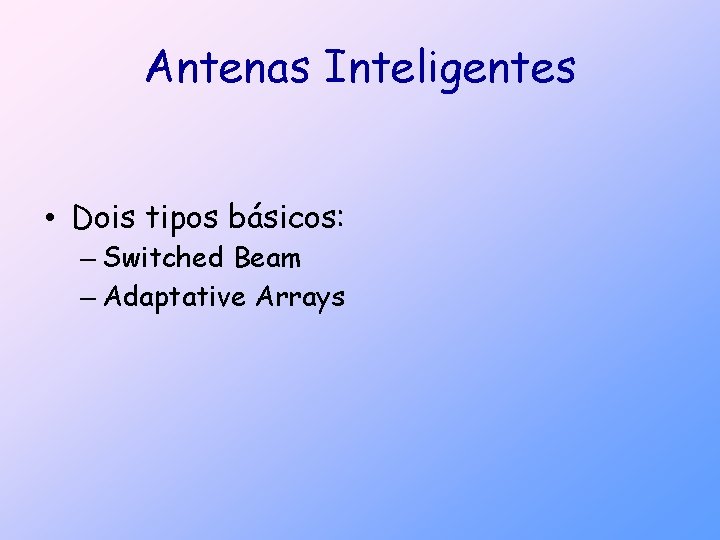 Antenas Inteligentes

• Dois tipos básicos:
– Switched Beam
– Adaptative Arrays